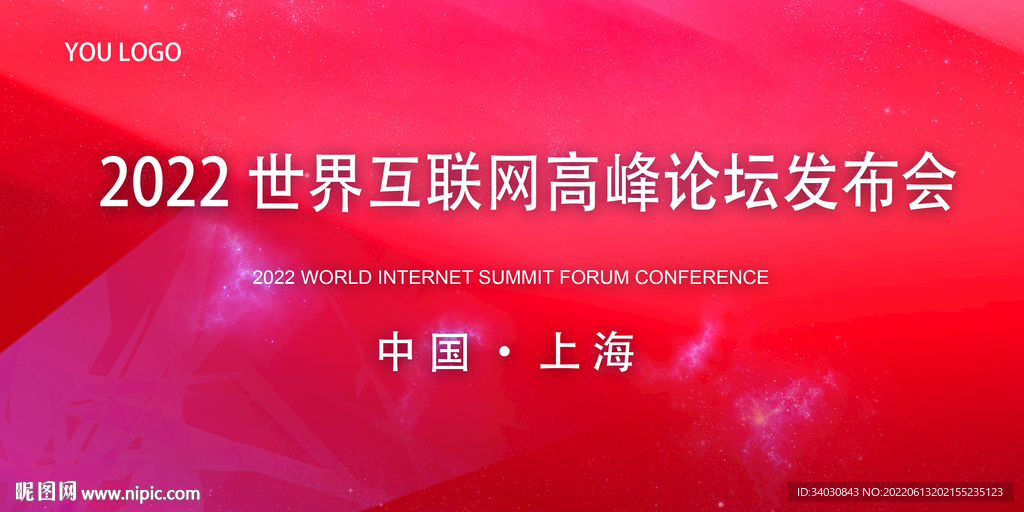 YOU LOGO

2022 世界互联网高峰论坛发布会

2022 WORLD INTERNET SUMMIT FORUM CONFERENCE

中国 · 上海

昵图网 www.nipic.com

ID:34030843 NO:20220613202155235123